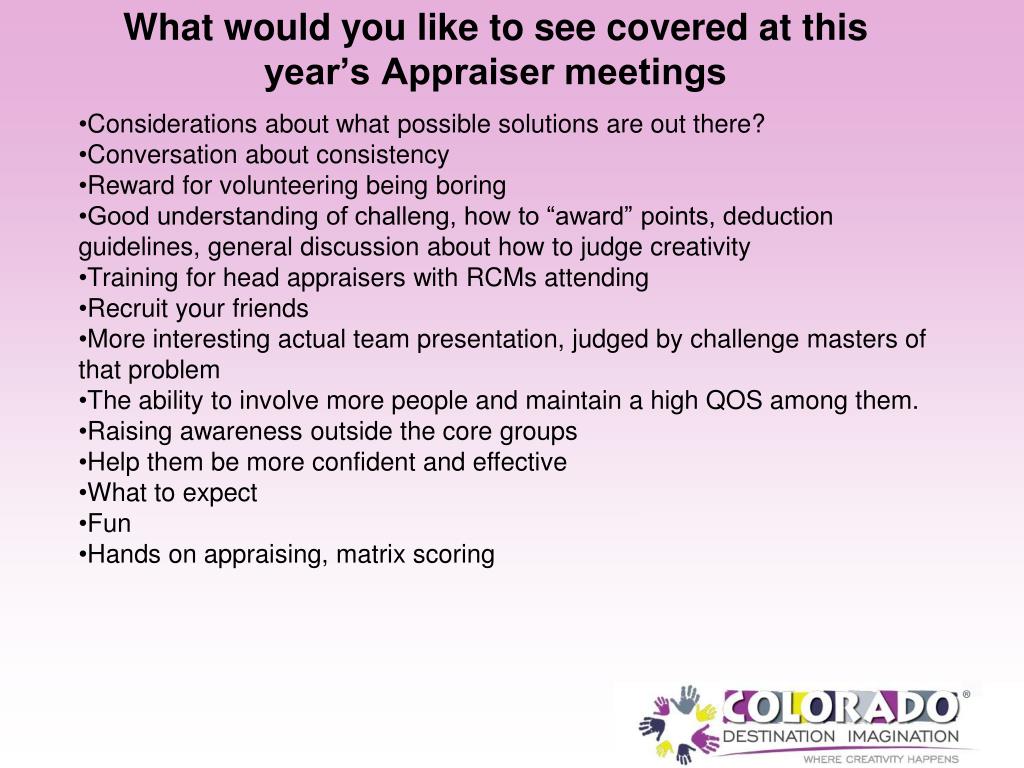 What would you like to see covered at this year’s Appraiser meetings

•Considerations about what possible solutions are out there?
•Conversation about consistency
•Reward for volunteering being boring
•Good understanding of challeng, how to “award” points, deduction guidelines, general discussion about how to judge creativity
•Training for head appraisers with RCMs attending
•Recruit your friends
•More interesting actual team presentation, judged by challenge masters of that problem
•The ability to involve more people and maintain a high QOS among them.
•Raising awareness outside the core groups
•Help them be more confident and effective
•What to expect
•Fun
•Hands on appraising, matrix scoring

COLORADO®
DESTINATION IMAGINATION
WHERE CREATIVITY HAPPENS